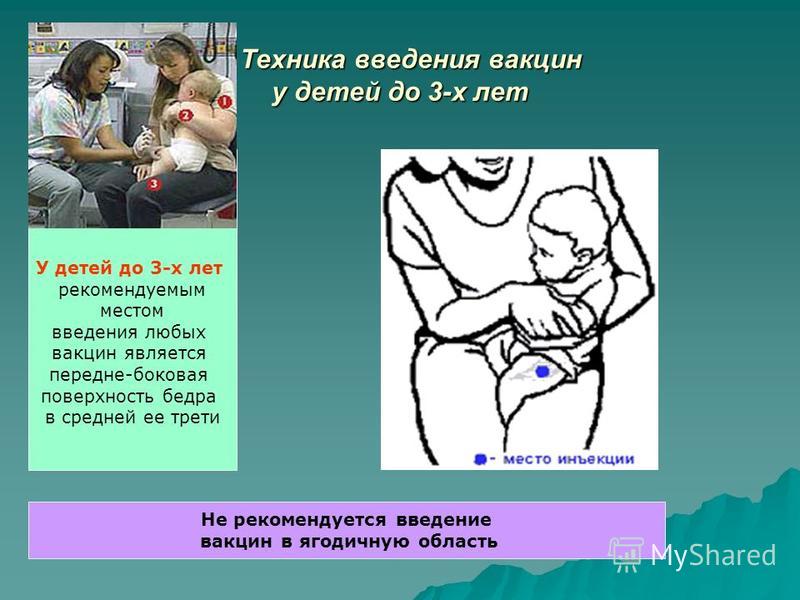 Техника введения вакцин у детей до 3-х лет

1
2
3

У детей до 3-х лет рекомендуемым местом введения любых вакцин является передне-боковая поверхность бедра в средней ее трети

- место инъекции

Не рекомендуется введение вакцин в ягодичную область

MyShared